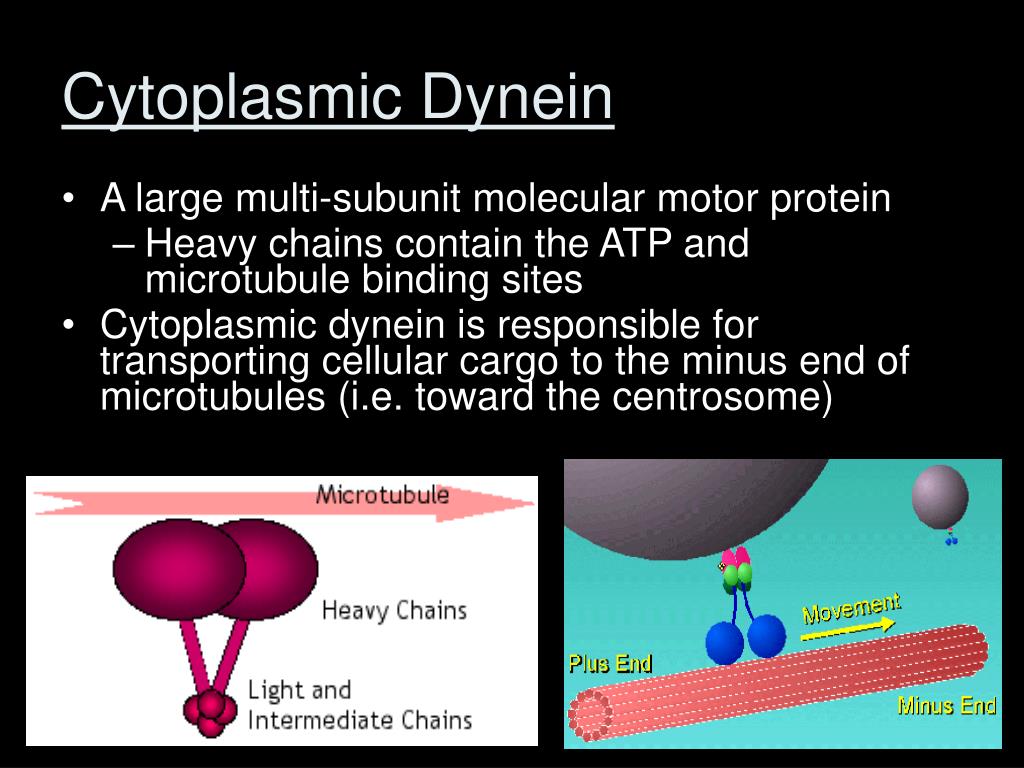 Cytoplasmic Dynein

• A large multi-subunit molecular motor protein
 – Heavy chains contain the ATP and microtubule binding sites
• Cytoplasmic dynein is responsible for transporting cellular cargo to the minus end of microtubules (i.e. toward the centrosome)

Microtubule

Heavy Chains

Light and Intermediate Chains

Movement

Plus End

Minus End